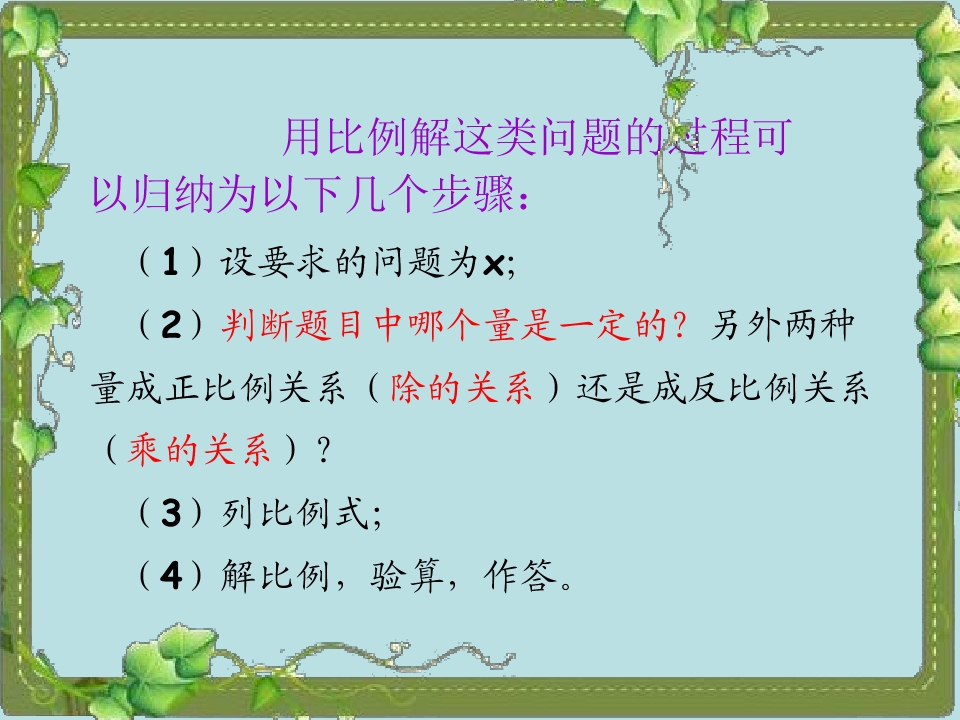 用比例解这类问题的过程可以归纳为以下几个步骤：

（1）设要求的问题为x;

（2）判断题目中哪个量是一定的？另外两种量成正比例关系（除的关系）还是成反比例关系（乘的关系）？

（3）列比例式;

（4）解比例，验算，作答。